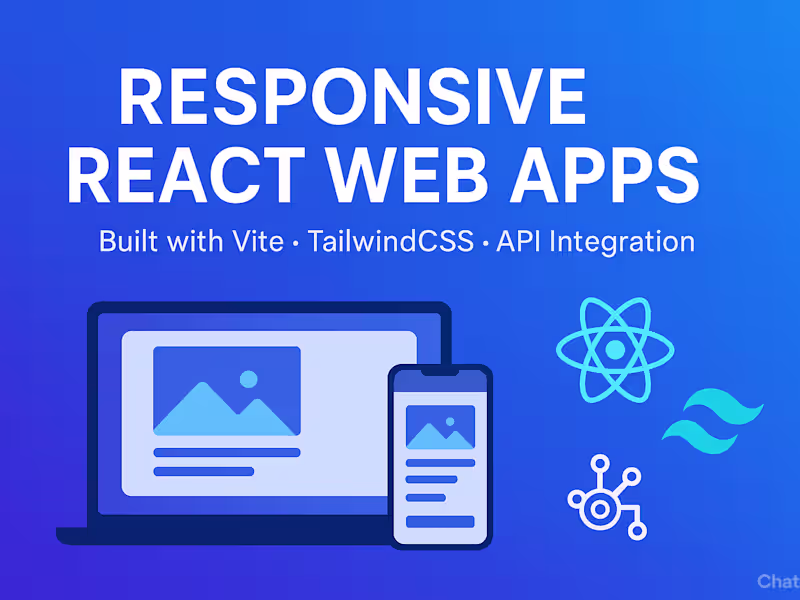 RESPONSIVE REACT WEB APPS

Built with Vite · TailwindCSS · API Integration

Chat